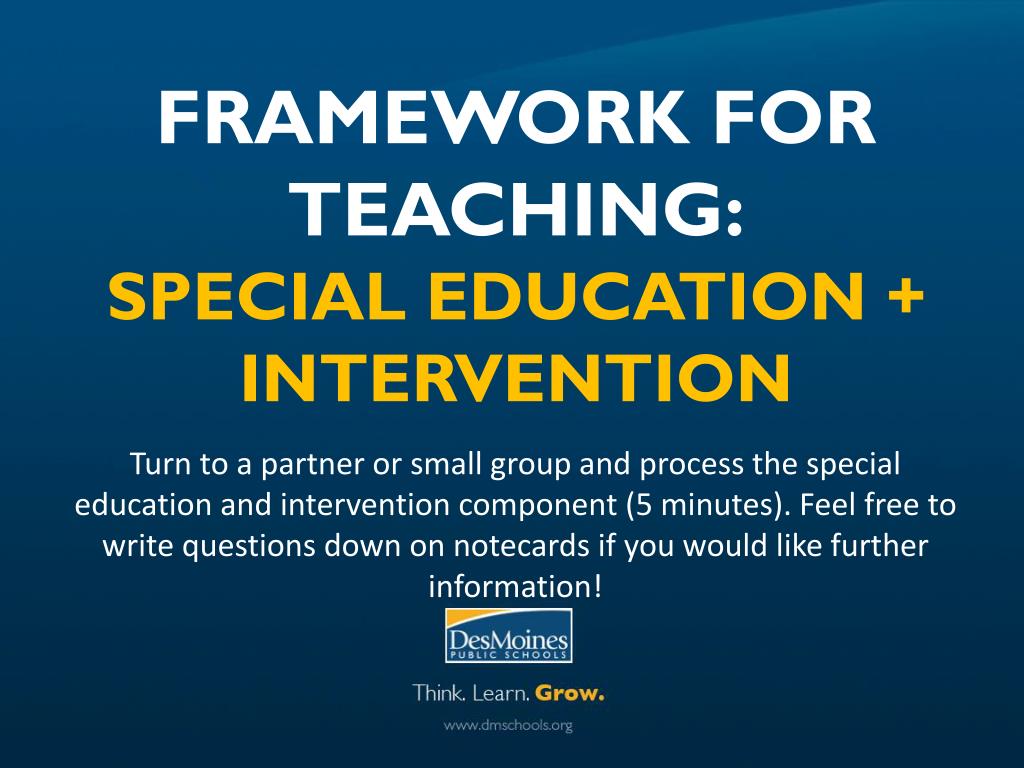 FRAMEWORK FOR TEACHING:
SPECIAL EDUCATION + INTERVENTION

Turn to a partner or small group and process the special education and intervention component (5 minutes). Feel free to write questions down on notecards if you would like further information!

DesMoines
PUBLIC SCHOOLS

Think. Learn. Grow.

www.dmschools.org